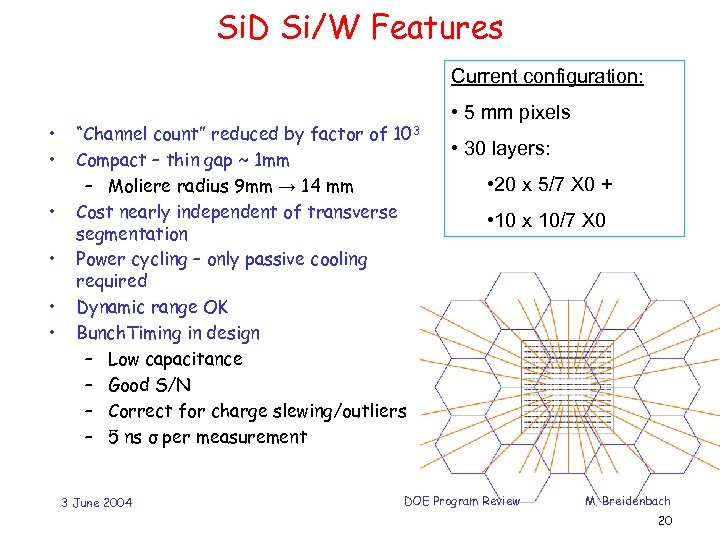 SiD Si/W Features

Current configuration:

• 5 mm pixels

• 30 layers:

•20 x 5/7 X0 +

•10 x 10/7 X0

• "Channel count" reduced by factor of $10^3$
• Compact – thin gap ~ 1mm
– Moliere radius 9mm → 14 mm
• Cost nearly independent of transverse segmentation
• Power cycling – only passive cooling required
• Dynamic range OK
• BunchTiming in design
– Low capacitance
– Good S/N
– Correct for charge slewing/outliers
– 5 ns σ per measurement

3 June 2004

DOE Program Review

M. Breidenbach

20